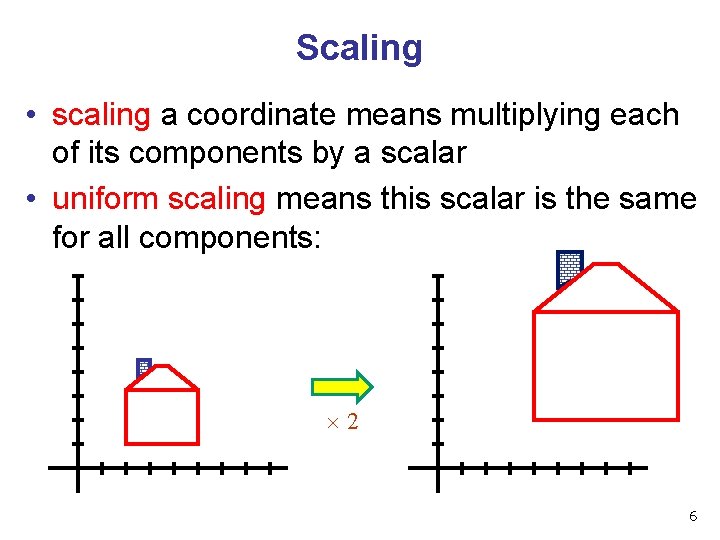 Scaling

• scaling a coordinate means multiplying each of its components by a scalar

• uniform scaling means this scalar is the same for all components:

$\times 2$

6